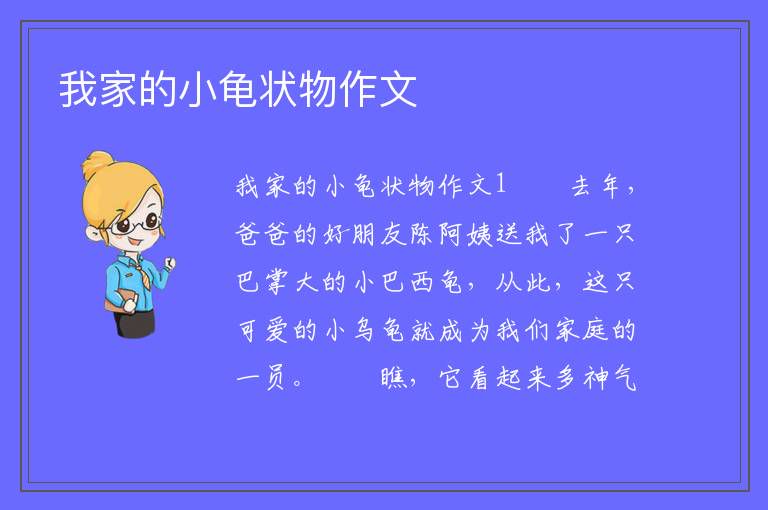 我家的小龟状物作文

我家的小龟状物作文1　　去年，爸爸的好朋友陈阿姨送我了一只巴掌大的小巴西龟，从此，这只可爱的小乌龟就成为我们家庭的一员。　　瞧，它看起来多神气